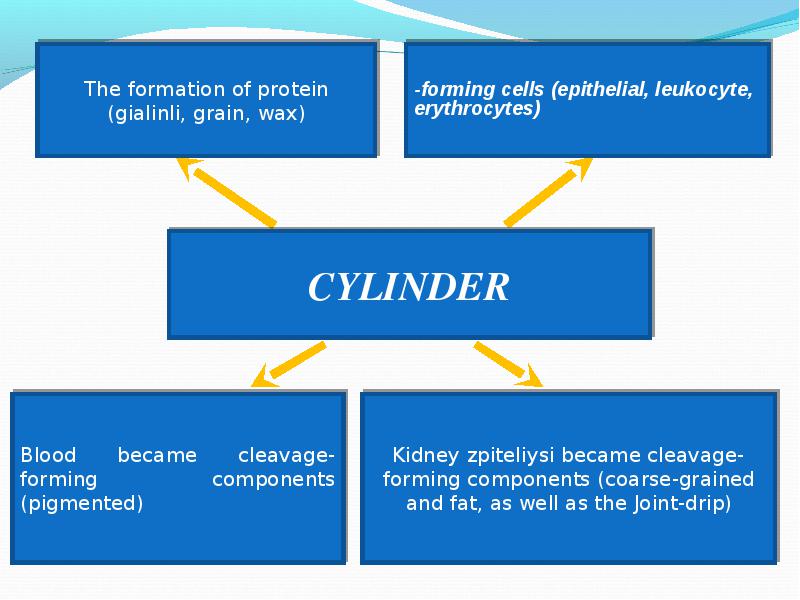 The formation of protein (gialinli, grain, wax)

-forming cells (epithelial, leukocyte, erythrocytes)

CYLINDER

Blood became cleavage-forming components (pigmented)

Kidney zpiteliysi became cleavage-forming components (coarse-grained and fat, as well as the Joint-drip)